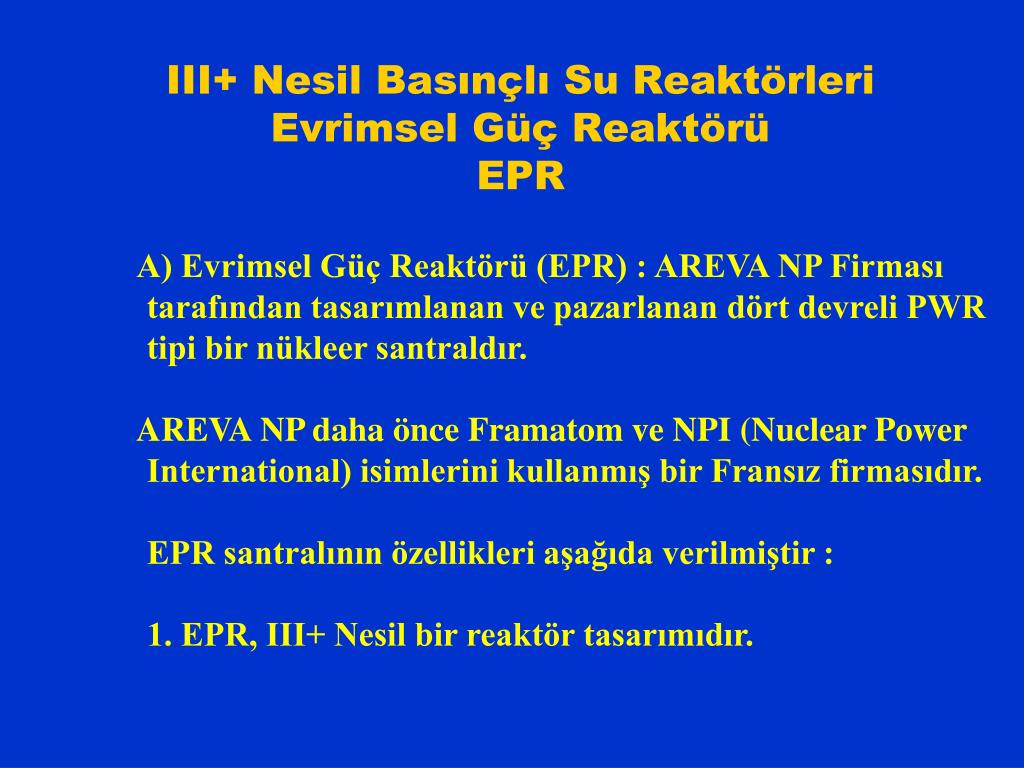 III+ Nesil Basınçlı Su Reaktörleri
Evrimsel Güç Reaktörü
EPR

A) Evrimsel Güç Reaktörü (EPR) : AREVA NP Firması tarafından tasarımlanan ve pazarlanan dört devreli PWR tipi bir nükleer santraldır.

AREVA NP daha önce Framatom ve NPI (Nuclear Power International) isimlerini kullanmış bir Fransız firmasıdır.

EPR santralının özellikleri aşağıda verilmiştir :

1. EPR, III+ Nesil bir reaktör tasarımıdır.